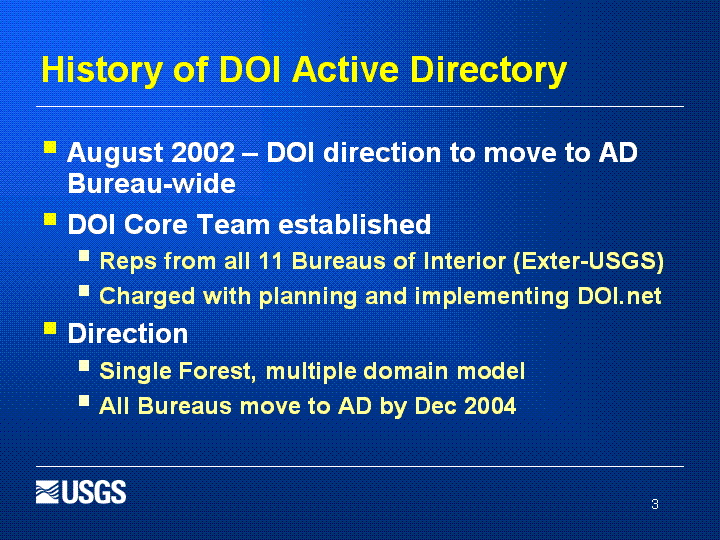 History of DOI Active Directory

• August 2002 – DOI direction to move to AD Bureau-wide
• DOI Core Team established
• Reps from all 11 Bureaus of Interior (Exter-USGS)
• Charged with planning and implementing DOI.net
• Direction
• Single Forest, multiple domain model
• All Bureaus move to AD by Dec 2004

USGS

3